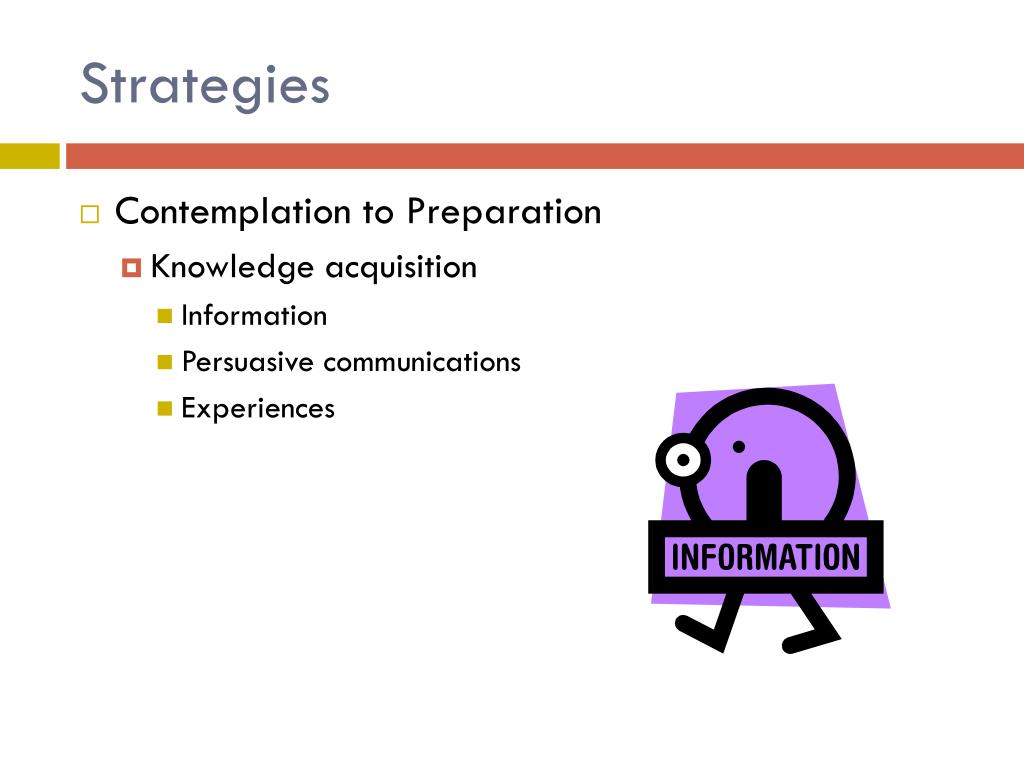 Strategies

Contemplation to Preparation

Knowledge acquisition

Information

Persuasive communications

Experiences

INFORMATION